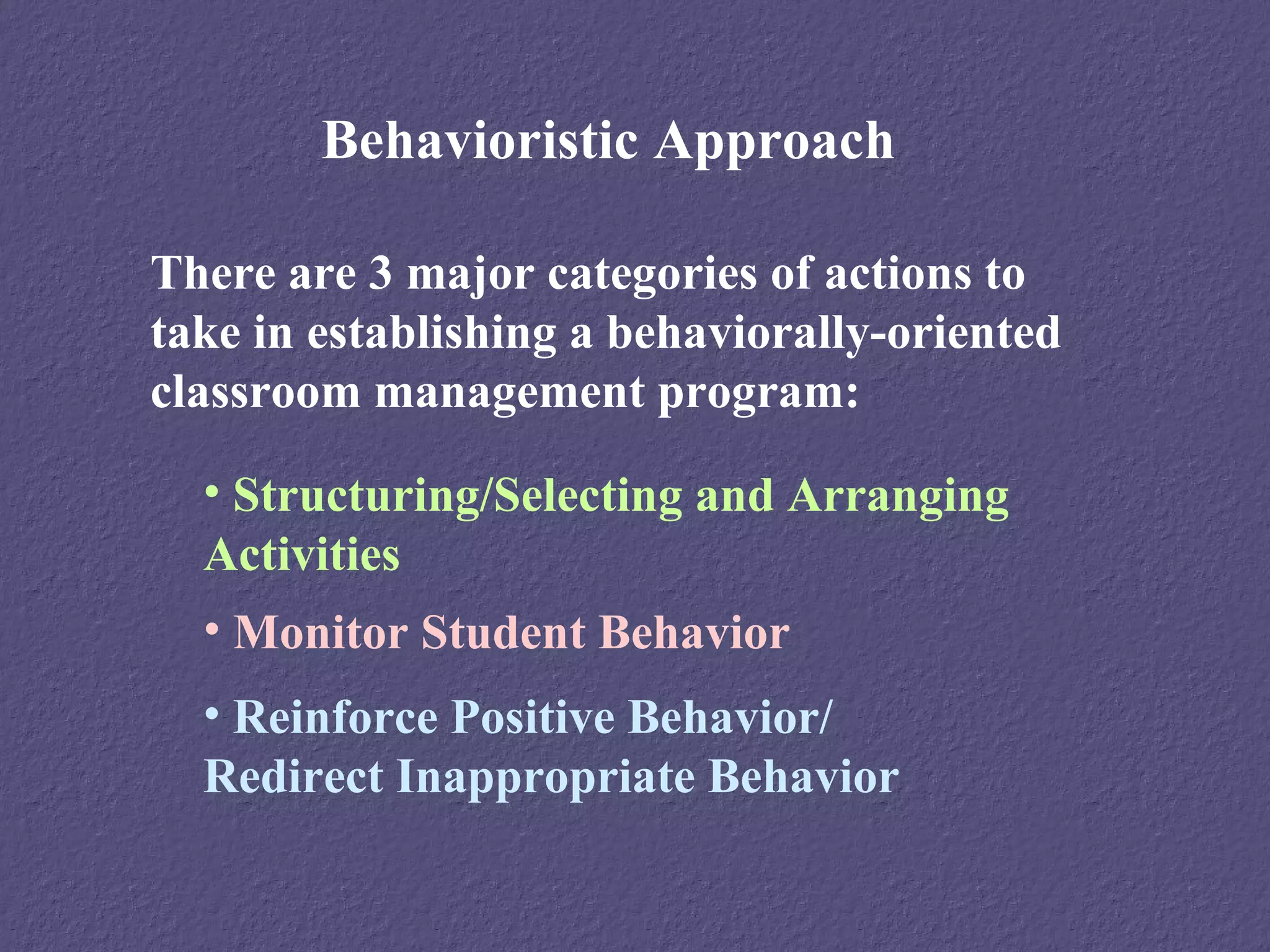 Behavioristic Approach

There are 3 major categories of actions to take in establishing a behaviorally-oriented classroom management program:

• Structuring/Selecting and Arranging Activities

• Monitor Student Behavior

• Reinforce Positive Behavior/ Redirect Inappropriate Behavior